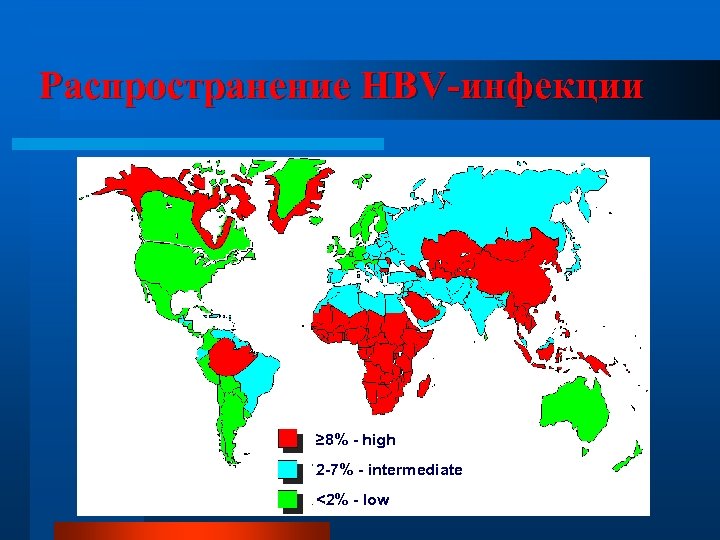 Распространение HBV-инфекции

≥8% - high
2-7% - intermediate
<2% - low